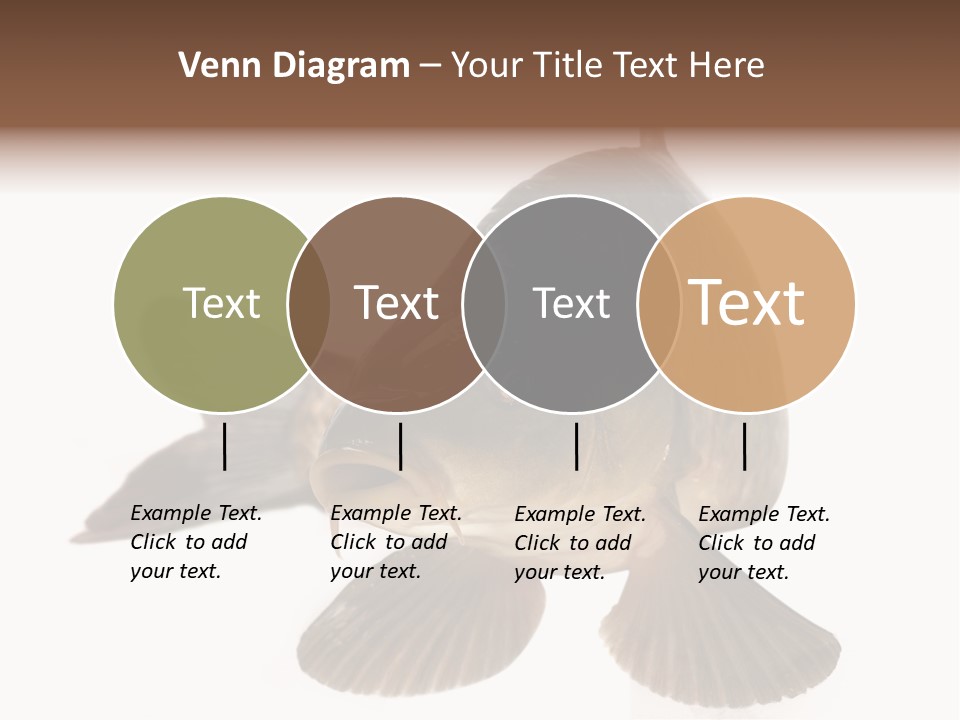 Venn Diagram – Your Title Text Here

Text

Text

Text

Text

Example Text. Click to add your text.

Example Text. Click to add your text.

Example Text. Click to add your text.

Example Text. Click to add your text.